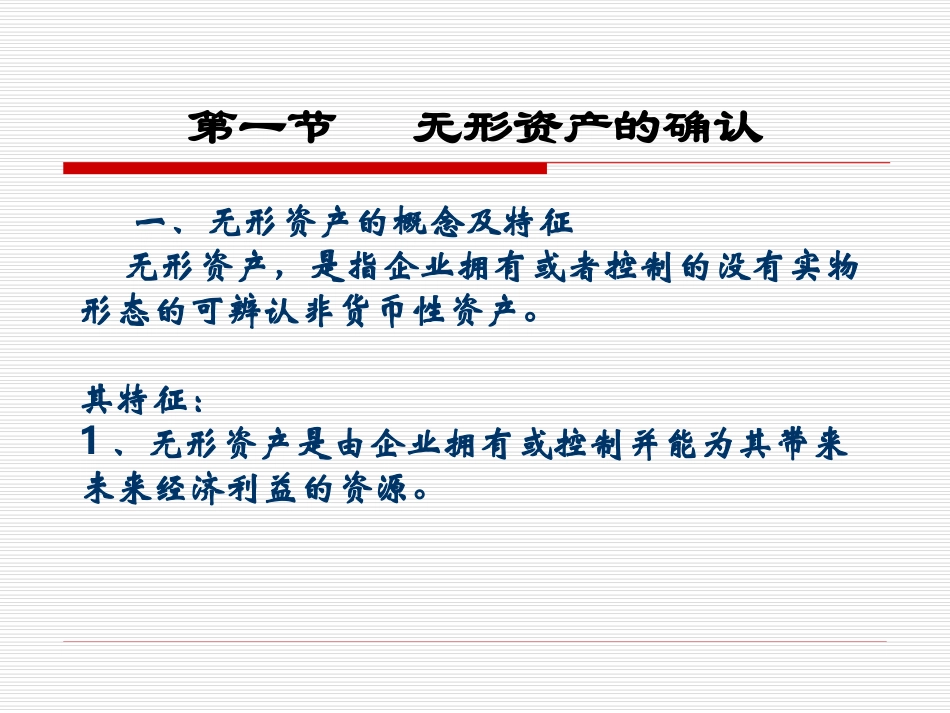 第一节　无形资产的确认

一、无形资产的概念及特征

无形资产，是指企业拥有或者控制的没有实物形态的可辨认非货币性资产。

其特征：

1、无形资产是由企业拥有或控制并能为其带来未来经济利益的资源。